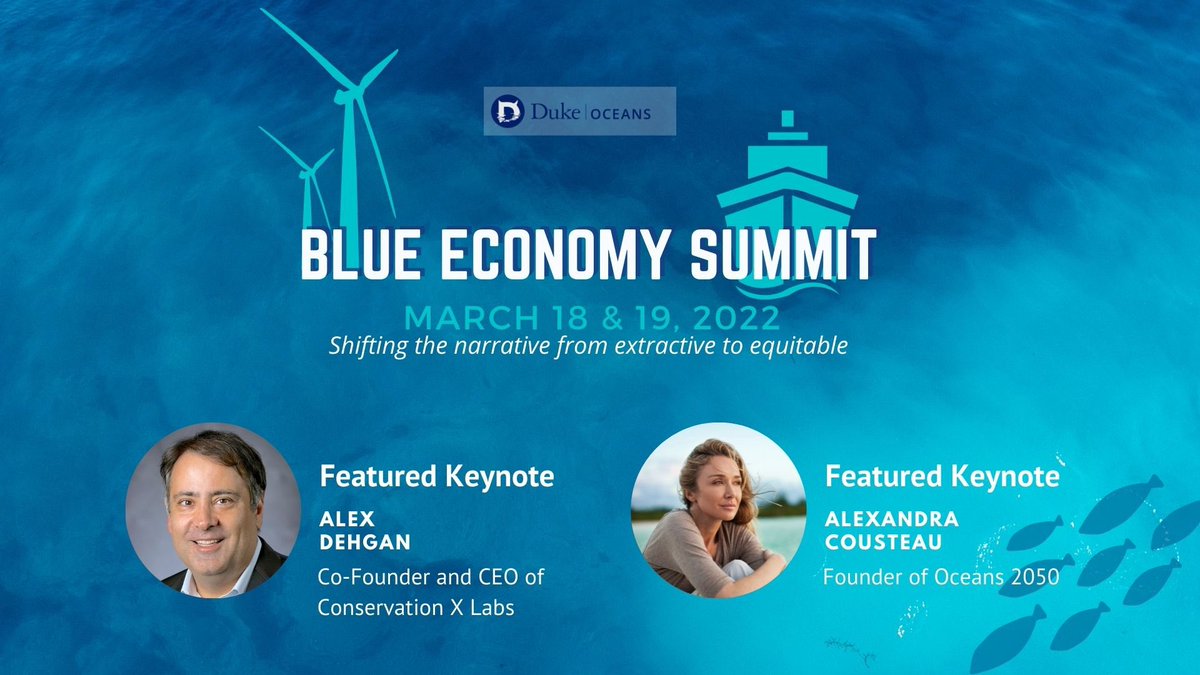 Duke | OCEANS

BLUE ECONOMY SUMMIT

MARCH 18 & 19, 2022

Shifting the narrative from extractive to equitable

Featured Keynote

ALEX DEHGAN

Co-Founder and CEO of Conservation X Labs

Featured Keynote

ALEXANDRA COUSTEAU

Founder of Oceans 2050